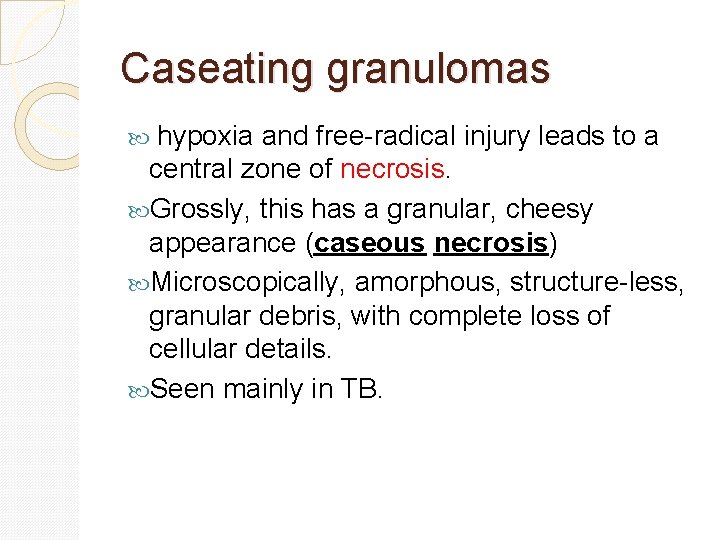 Caseating granulomas

hypoxia and free-radical injury leads to a central zone of necrosis.

Grossly, this has a granular, cheesy appearance (caseous necrosis)

Microscopically, amorphous, structure-less, granular debris, with complete loss of cellular details.

Seen mainly in TB.